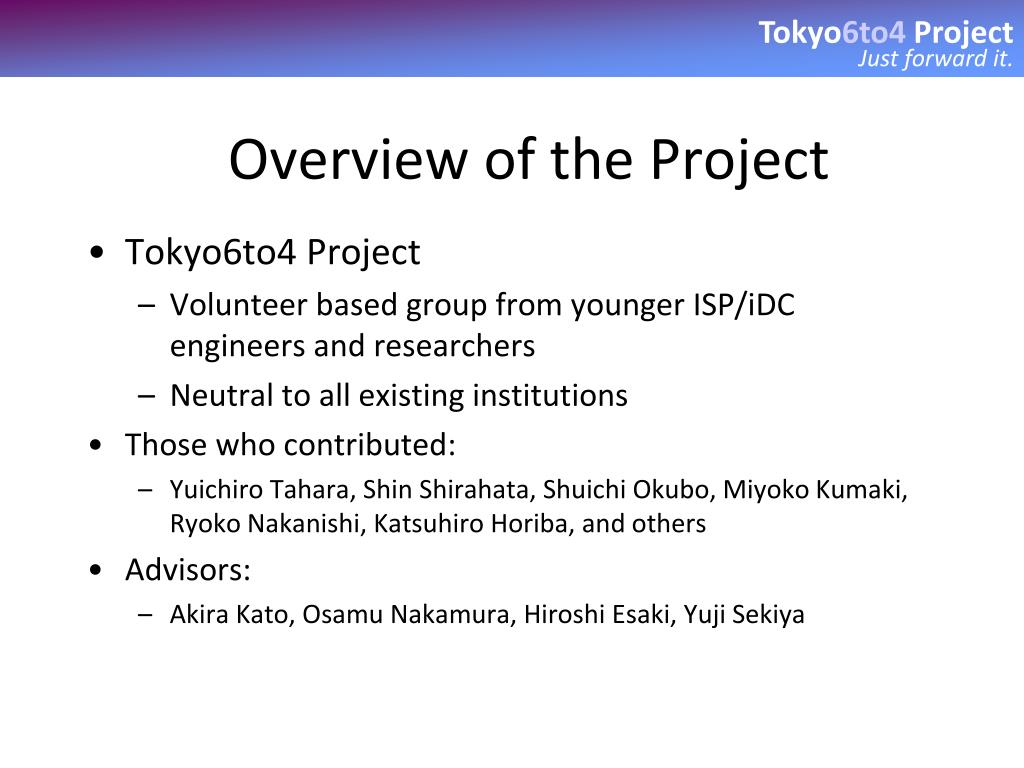 Tokyo6to4 Project
Just forward it.

Overview of the Project

• Tokyo6to4 Project
– Volunteer based group from younger ISP/iDC engineers and researchers
– Neutral to all existing institutions
• Those who contributed:
– Yuichiro Tahara, Shin Shirahata, Shuichi Okubo, Miyoko Kumaki, Ryoko Nakanishi, Katsuhiro Horiba, and others
• Advisors:
– Akira Kato, Osamu Nakamura, Hiroshi Esaki, Yuji Sekiya